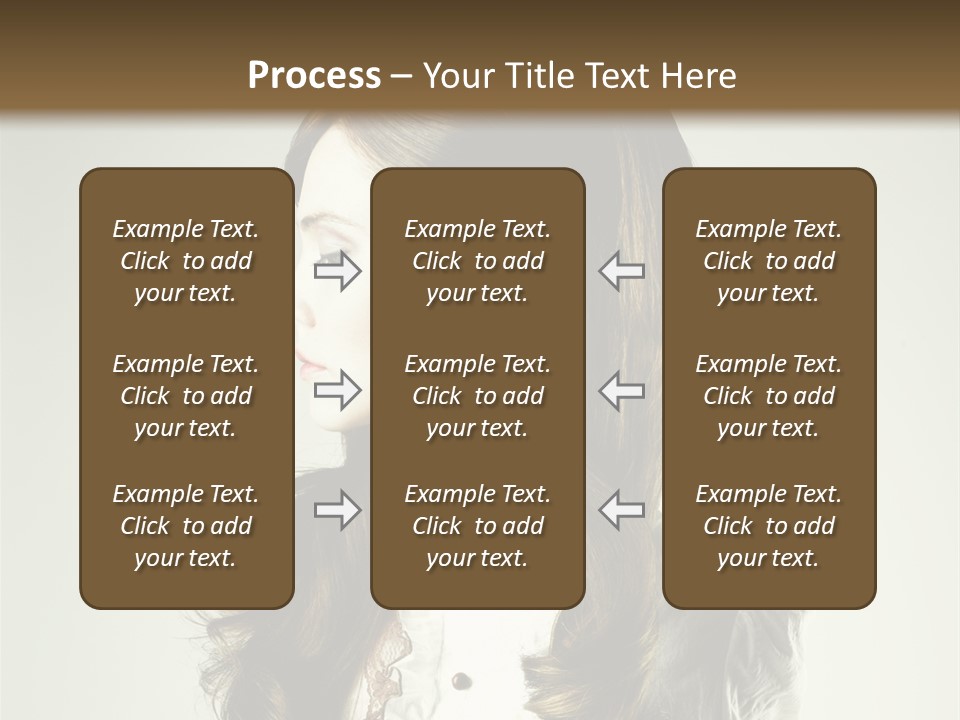 Process – Your Title Text Here

Example Text. Click to add your text.

Example Text. Click to add your text.

Example Text. Click to add your text.

Example Text. Click to add your text.

Example Text. Click to add your text.

Example Text. Click to add your text.

Example Text. Click to add your text.

Example Text. Click to add your text.

Example Text. Click to add your text.